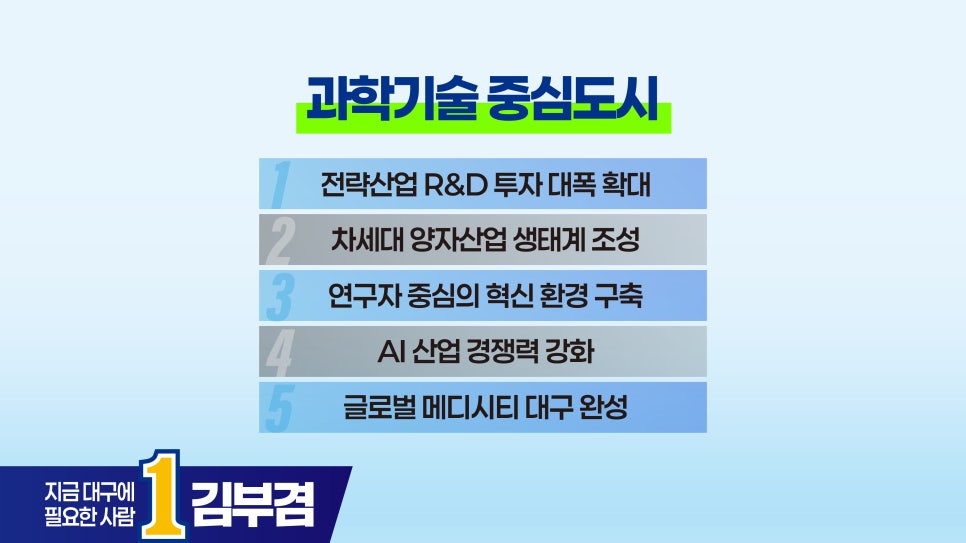 과학기술 중심도시

1 전략산업 R&D 투자 대폭 확대
2 차세대 양자산업 생태계 조성
3 연구자 중심의 혁신 환경 구축
4 AI 산업 경쟁력 강화
5 글로벌 메디시티 대구 완성

지금 대구에 필요한 사람 1 김부겸